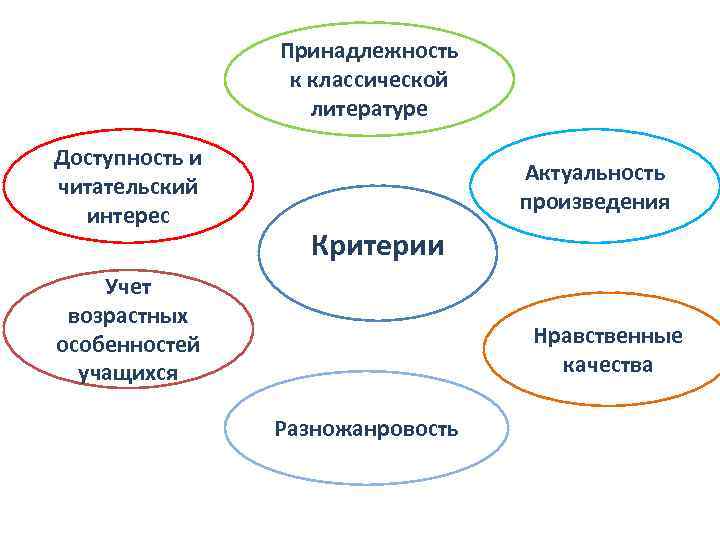 Принадлежность к классической литературе

Доступность и читательский интерес

Актуальность произведения

Критерии

Учет возрастных особенностей учащихся

Нравственные качества

Разножанровость